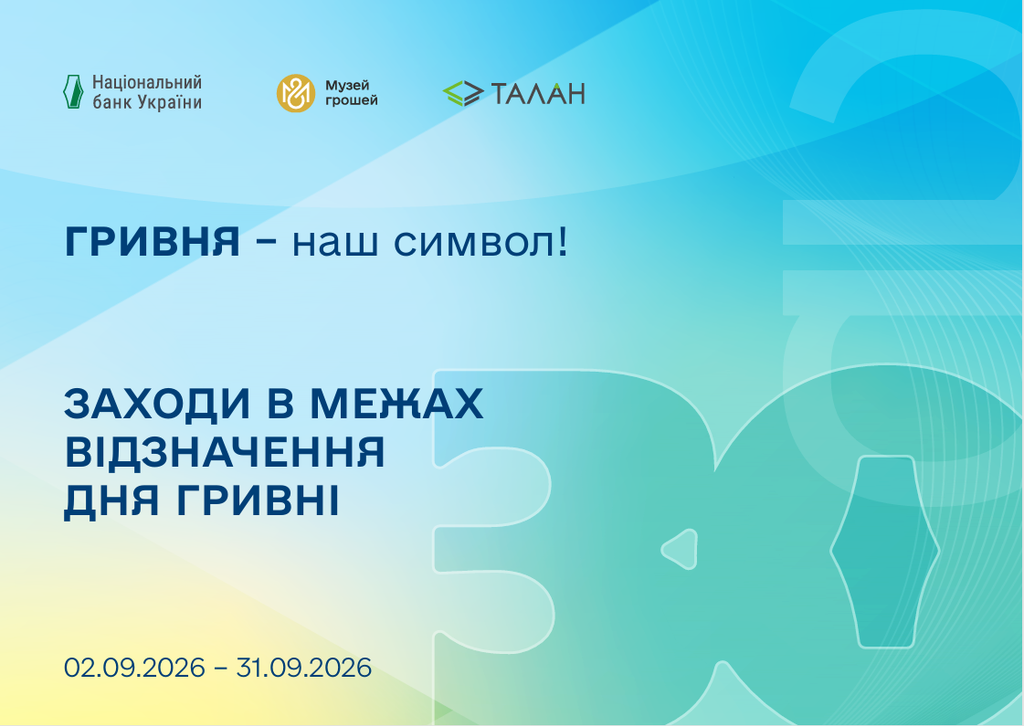 Національний
банк України

Музей
грошей

ТАЛАН

ГРИВНЯ – наш символ!

ЗАХОДИ В МЕЖАХ
ВІДЗНАЧЕННЯ
ДНЯ ГРИВНІ

02.09.2026 – 31.09.2026